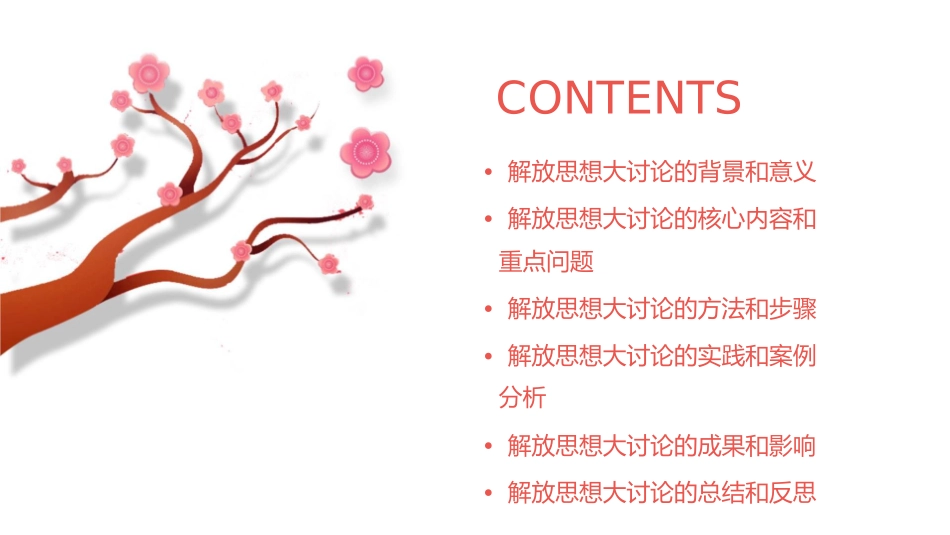 CONTENTS

• 解放思想大讨论的背景和意义
• 解放思想大讨论的核心内容和重点问题
• 解放思想大讨论的方法和步骤
• 解放思想大讨论的实践和案例分析
• 解放思想大讨论的成果和影响
• 解放思想大讨论的总结和反思